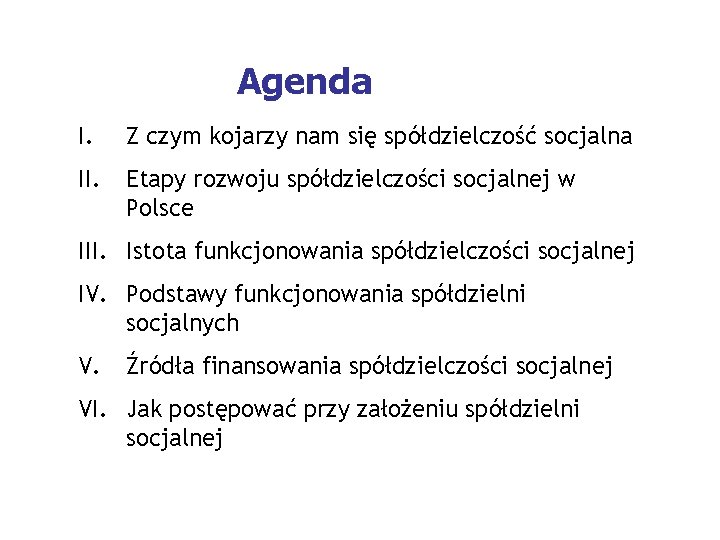 Agenda

I. Z czym kojarzy nam się spółdzielczość socjalna

II. Etapy rozwoju spółdzielczości socjalnej w Polsce

III. Istota funkcjonowania spółdzielczości socjalnej

IV. Podstawy funkcjonowania spółdzielni socjalnych

V. Źródła finansowania spółdzielczości socjalnej

VI. Jak postępować przy założeniu spółdzielni socjalnej